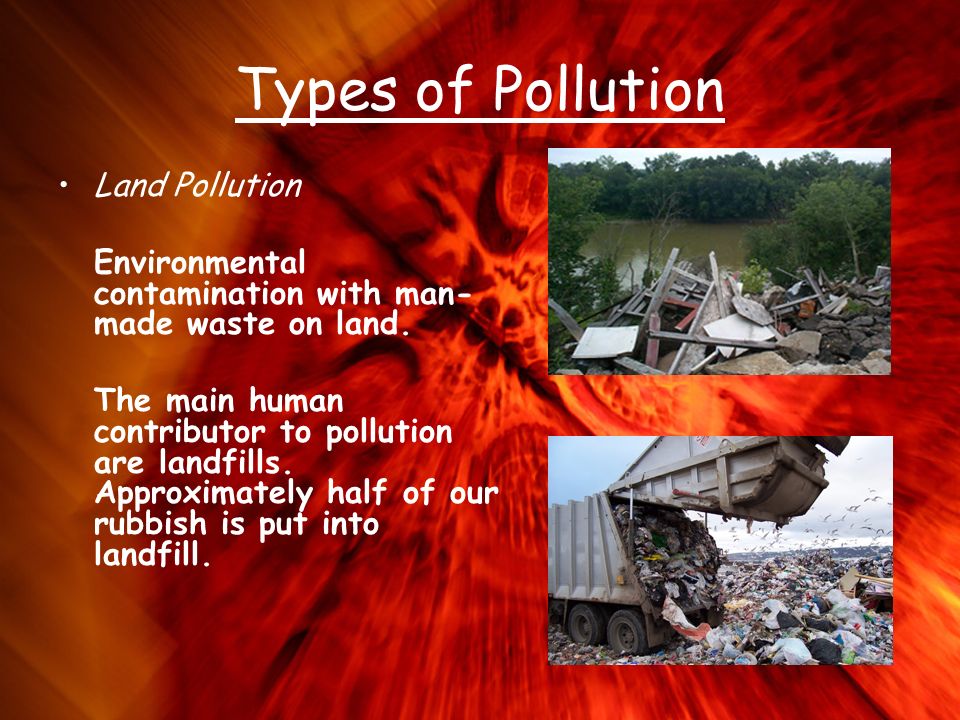 Types of Pollution

• Land Pollution

Environmental contamination with man-made waste on land.

The main human contributor to pollution are landfills. Approximately half of our rubbish is put into landfill.